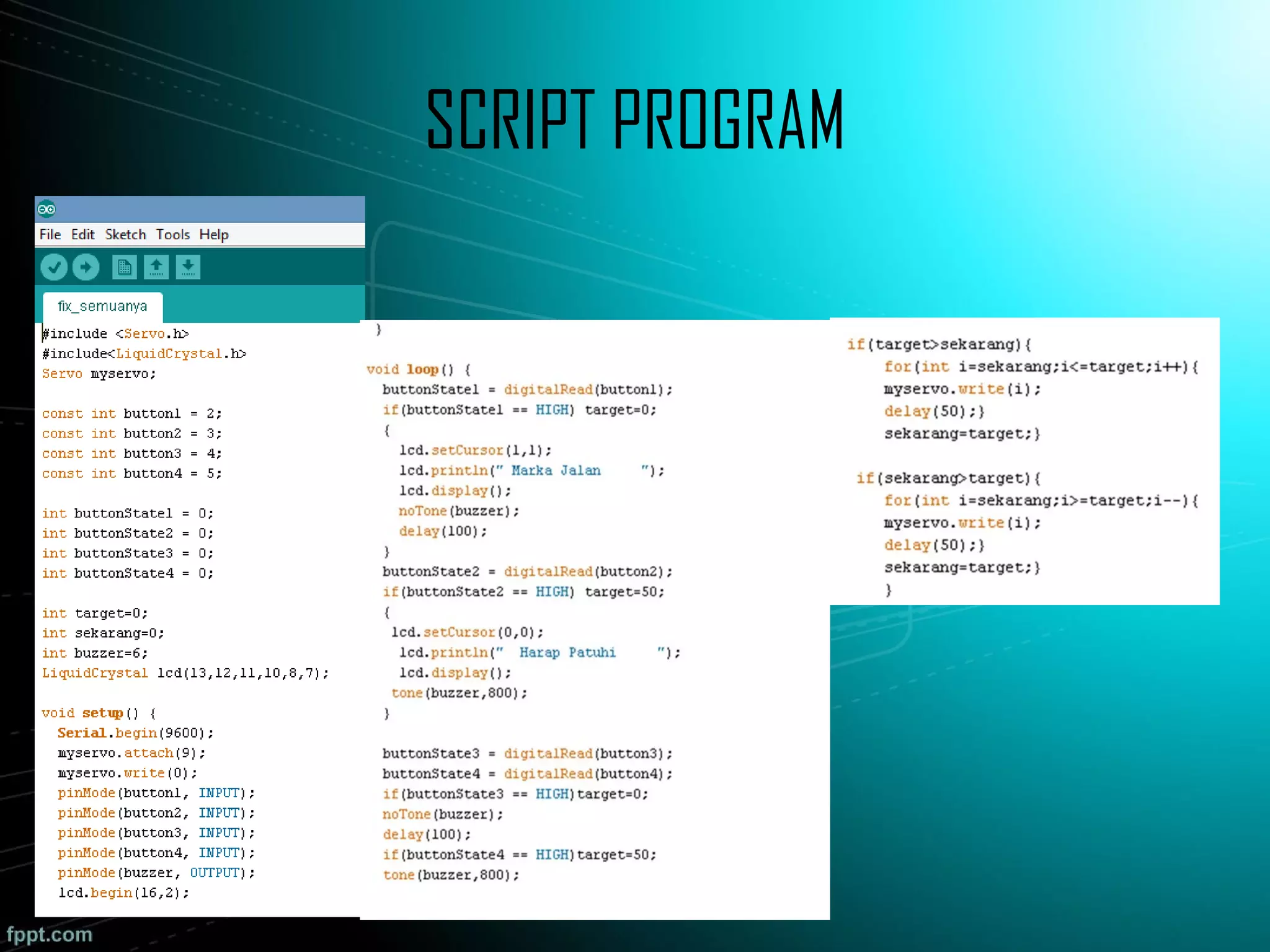 SCRIPT PROGRAM

File Edit Sketch Tools Help

fix_semuanya

#include <Servo.h>
#include<LiquidCrystal.h>
Servo myservo;

const int button1 = 2;
const int button2 = 3;
const int button3 = 4;
const int button4 = 5;

int buttonState1 = 0;
int buttonState2 = 0;
int buttonState3 = 0;
int buttonState4 = 0;

int target=0;
int sekarang=0;
int buzzer=6;
LiquidCrystal lcd(13,12,11,10,8,7);

void setup() {
Serial.begin(9600);
myservo.attach(9);
myservo.write(0);
pinMode(button1, INPUT);
pinMode(button2, INPUT);
pinMode(button3, INPUT);
pinMode(button4, INPUT);
pinMode(buzzer, OUTPUT);
lcd.begin(16,2);

}

void loop() {
buttonState1 = digitalRead(button1);
if(buttonState1 == HIGH) target=0;
{
lcd.setCursor(1,1);
lcd.println(" Marka Jalan ");
lcd.display();
noTone(buzzer);
delay(100);
}
buttonState2 = digitalRead(button2);
if(buttonState2 == HIGH) target=50;
{
lcd.setCursor(0,0);
lcd.println(" Harap Patuhi ");
lcd.display();
tone(buzzer,800);
}

buttonState3 = digitalRead(button3);
buttonState4 = digitalRead(button4);
if(buttonState3 == HIGH)target=0;
noTone(buzzer);
delay(100);
if(buttonState4 == HIGH)target=50;
tone(buzzer,800);

if(target>sekarang){
for(int i=sekarang;i<=target;i++){
myservo.write(i);
delay(50);}
sekarang=target;}

if(sekarang>target){
for(int i=sekarang;i>=target;i--){
myservo.write(i);
delay(50);}
sekarang=target;}
}

fppt.com